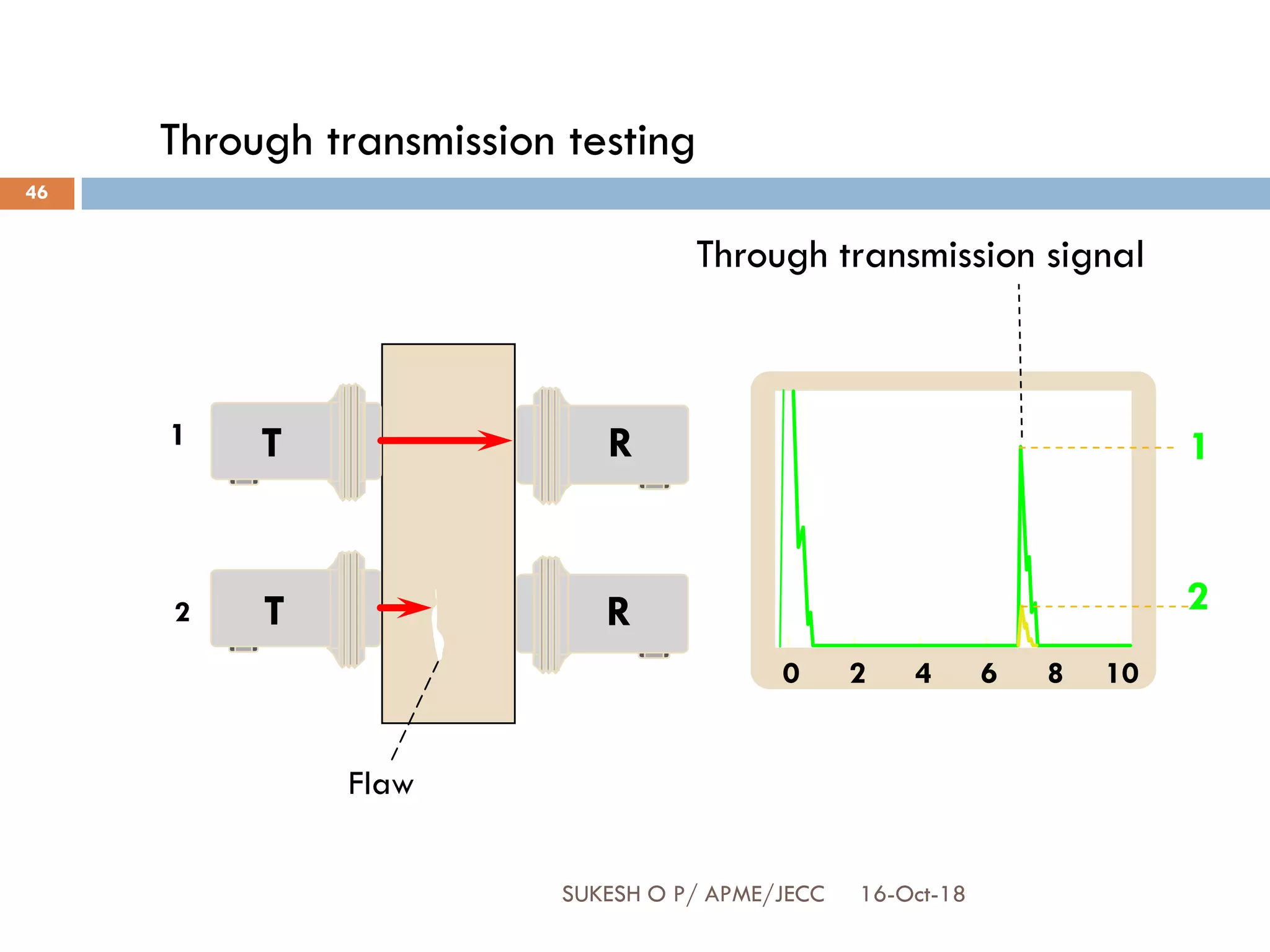 Through transmission testing

46

Through transmission signal

1 T R

2 T R

Flaw

1

2

0 2 4 6 8 10

SUKESH O P/ APME/JECC 16-Oct-18